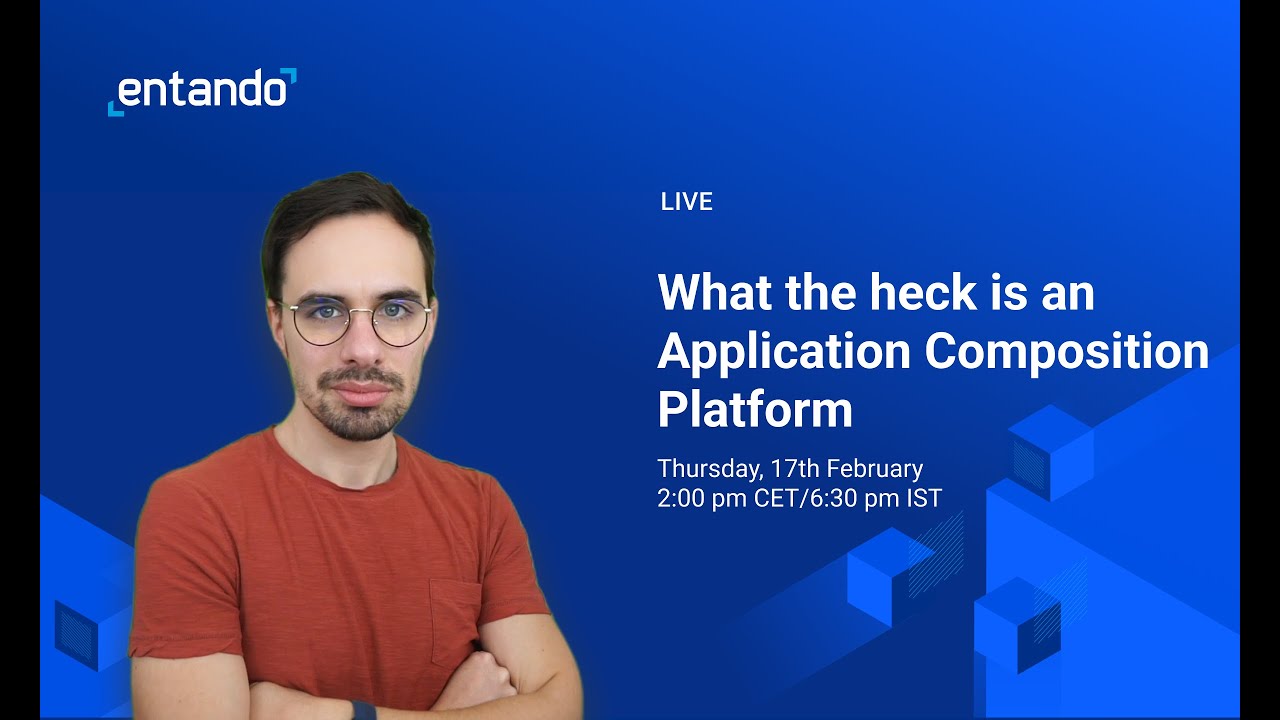 entando

LIVE

What the heck is an Application Composition Platform

Thursday, 17th February
2:00 pm CET/6:30 pm IST